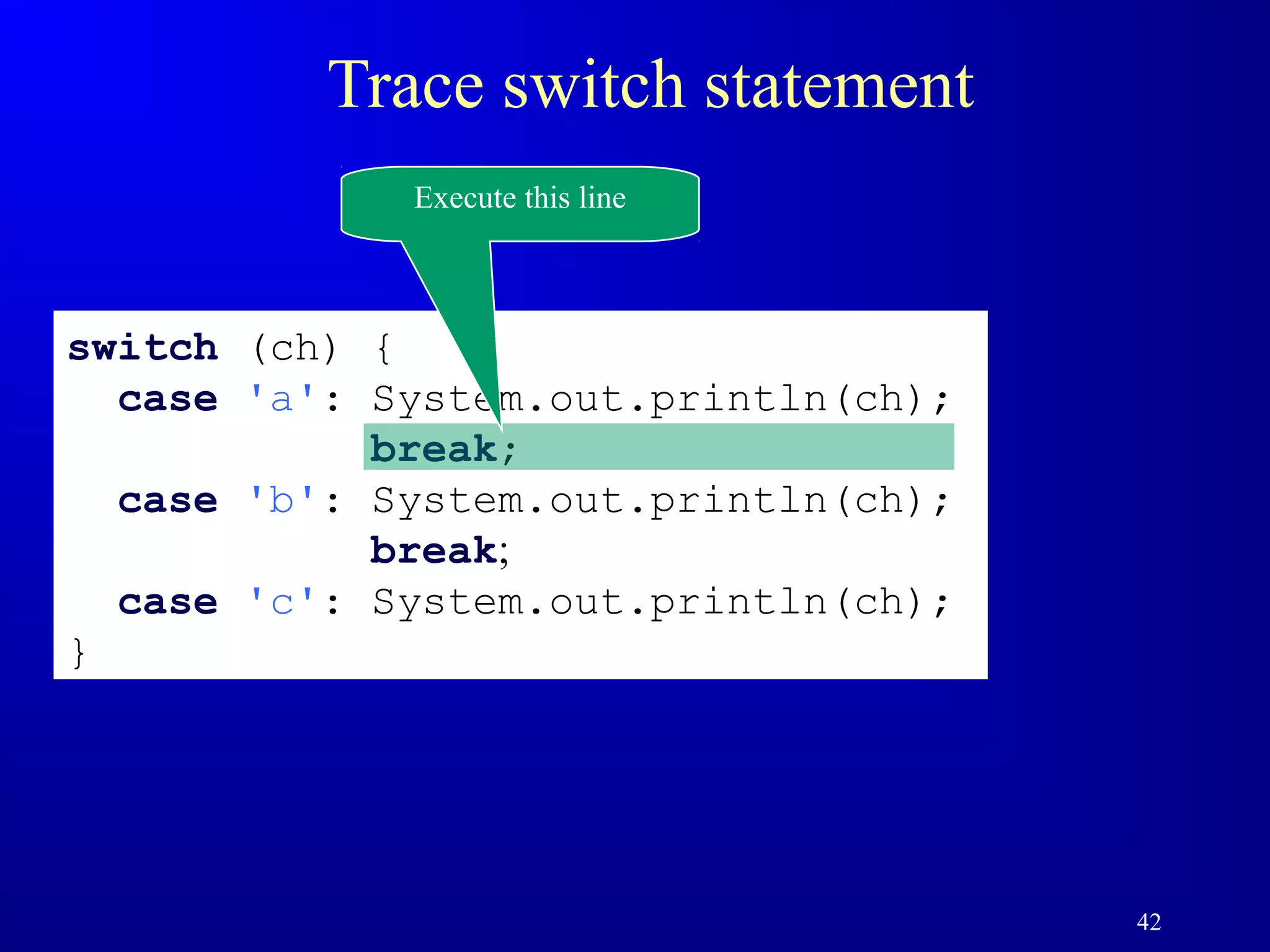 Trace switch statement

Execute this line

switch (ch) {
  case 'a': System.out.println(ch);
            break;
  case 'b': System.out.println(ch);
            break;
  case 'c': System.out.println(ch);
}

42